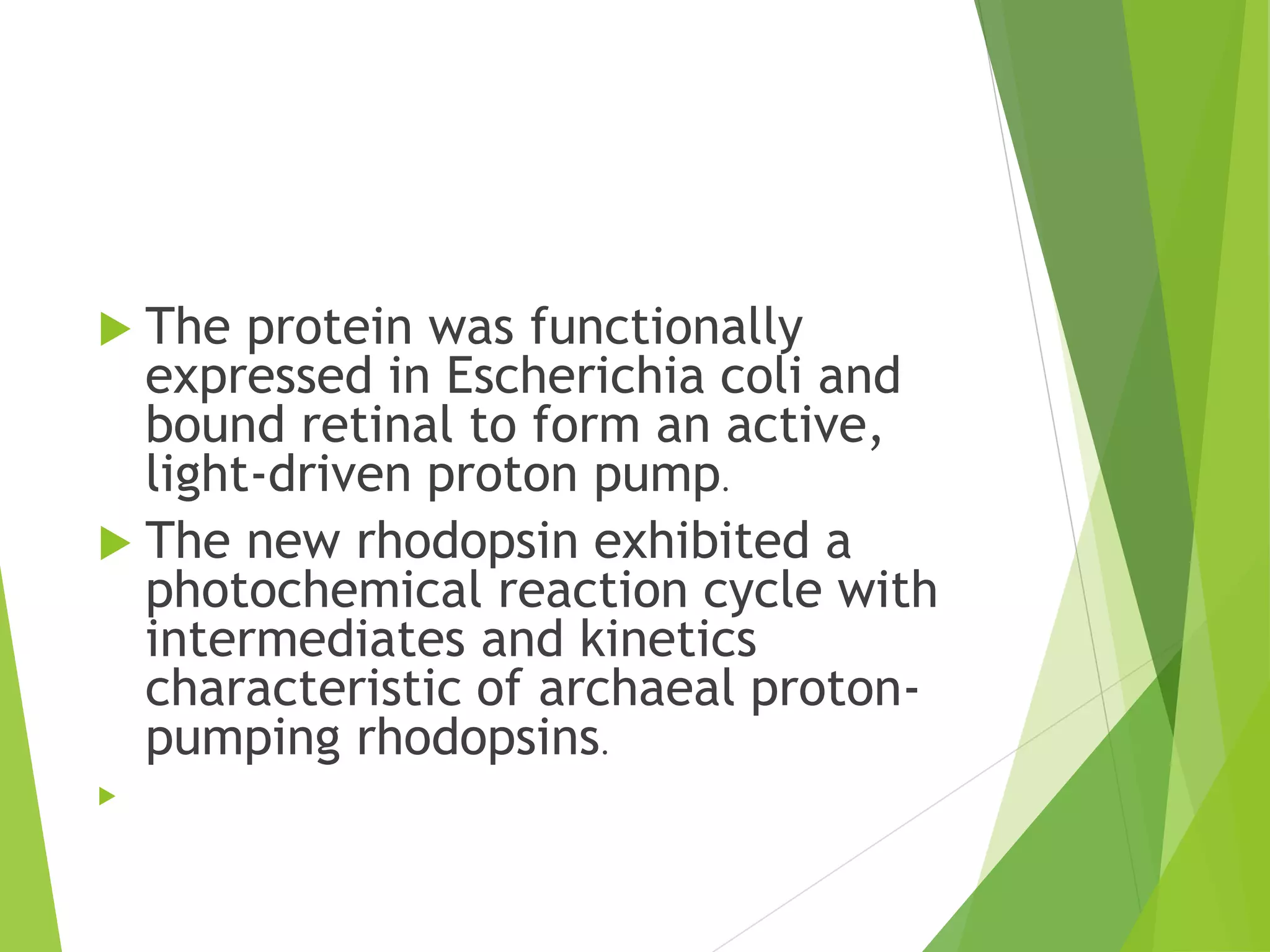 The protein was functionally expressed in Escherichia coli and bound retinal to form an active, light-driven proton pump.

The new rhodopsin exhibited a photochemical reaction cycle with intermediates and kinetics characteristic of archaeal proton-pumping rhodopsins.